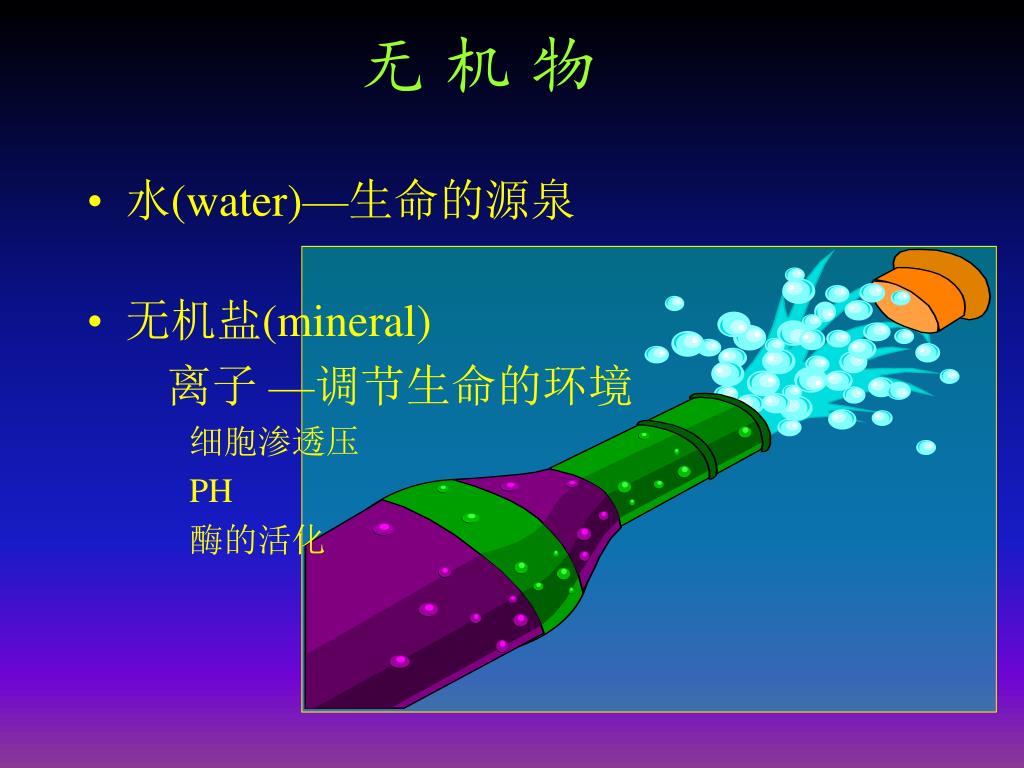 无 机 物

• 水(water)—生命的源泉

• 无机盐(mineral)

离子 —调节生命的环境

细胞渗透压

PH

酶的活化